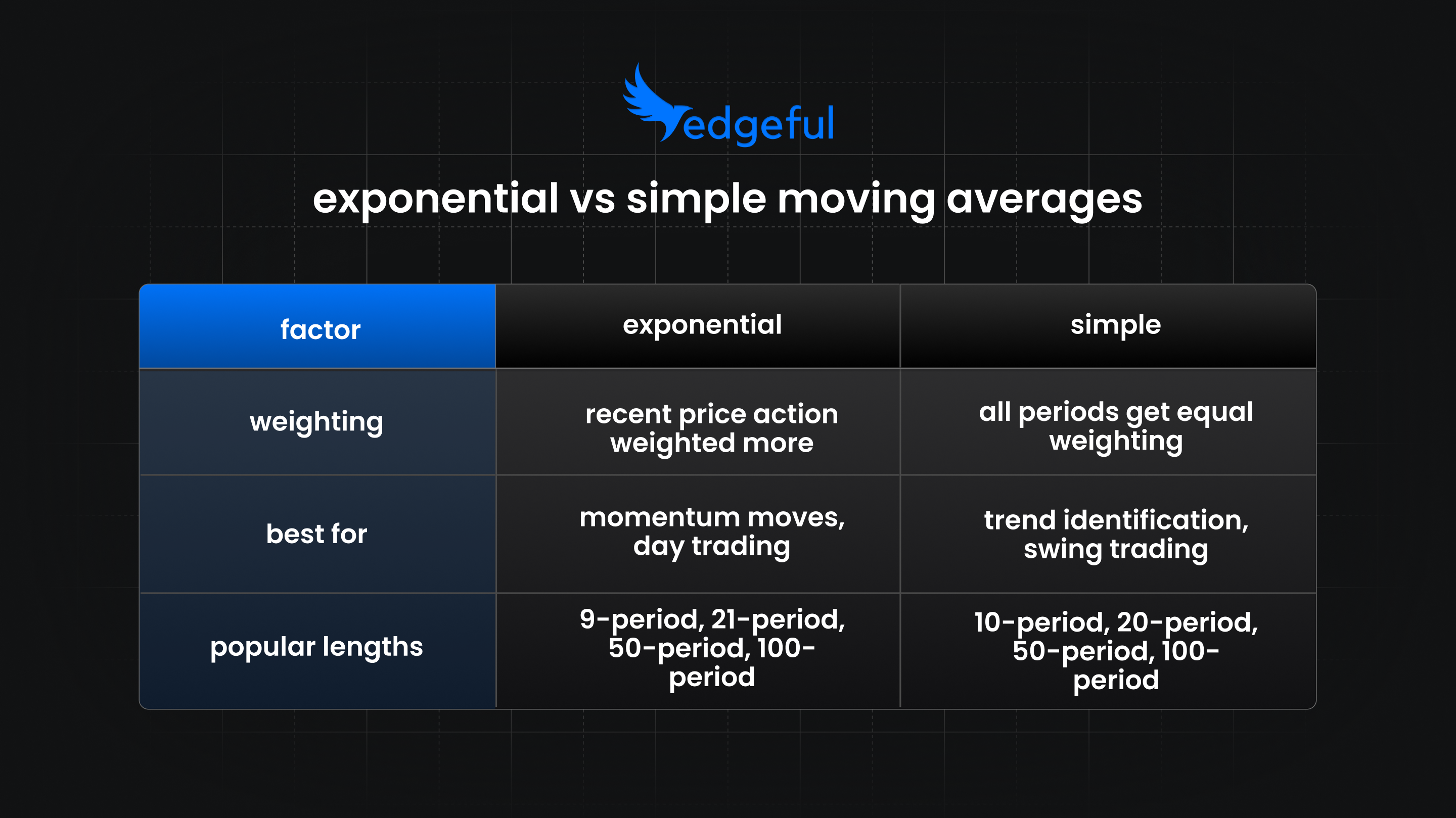 edgeful

exponential vs simple moving averages

| factor | exponential | simple |
|---|---|---|
| weighting | recent price action weighted more | all periods get equal weighting |
| best for | momentum moves, day trading | trend identification, swing trading |
| popular lengths | 9-period, 21-period, 50-period, 100-period | 10-period, 20-period, 50-period, 100-period |